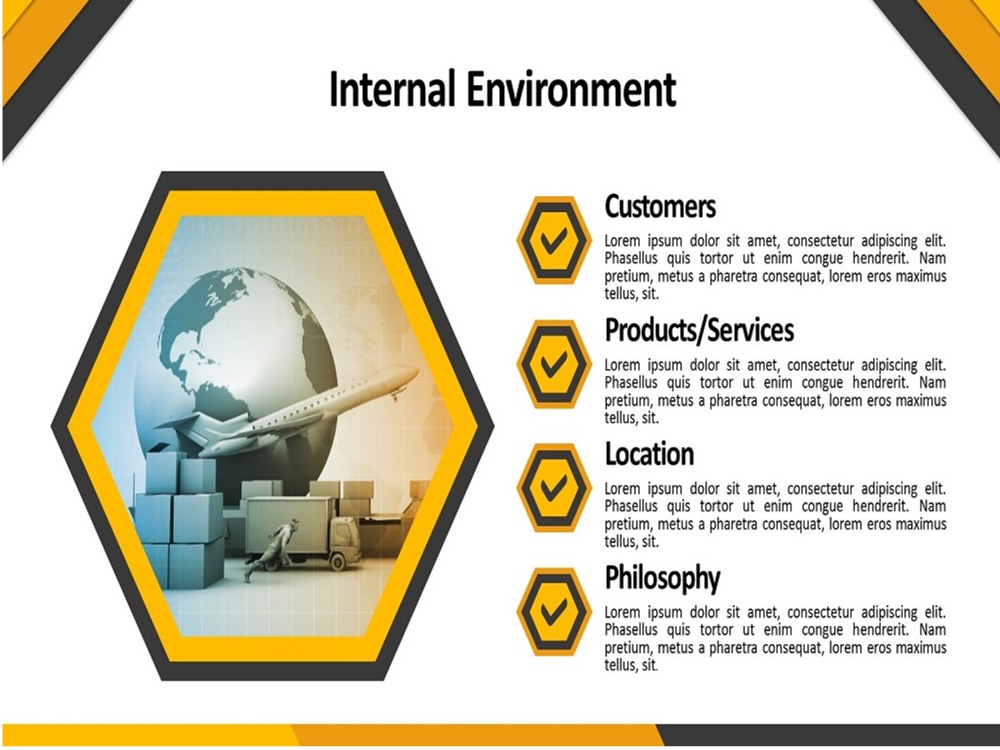 Internal Environment

Customers
Lorem ipsum dolor sit amet, consectetur adipiscing elit. Phasellus quis tortor ut enim congue hendrerit. Nam pretium, metus a pharetra consequat, lorem eros maximus tellus, sit.

Products/Services
Lorem ipsum dolor sit amet, consectetur adipiscing elit. Phasellus quis tortor ut enim congue hendrerit. Nam pretium, metus a pharetra consequat, lorem eros maximus tellus, sit.

Location
Lorem ipsum dolor sit amet, consectetur adipiscing elit. Phasellus quis tortor ut enim congue hendrerit. Nam pretium, metus a pharetra consequat, lorem eros maximus tellus, sit.

Philosophy
Lorem ipsum dolor sit amet, consectetur adipiscing elit. Phasellus quis tortor ut enim congue hendrerit. Nam pretium, metus a pharetra consequat, lorem eros maximus tellus, sit.